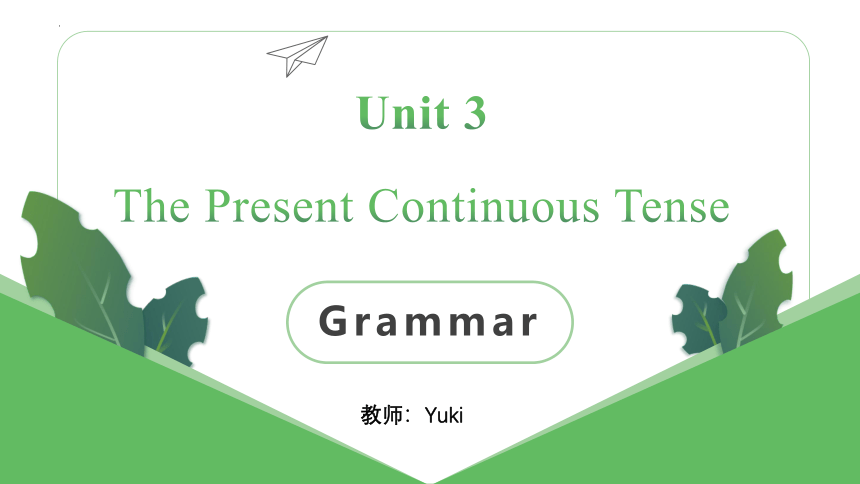 Unit 3

The Present Continuous Tense

Grammar

教师：Yuki